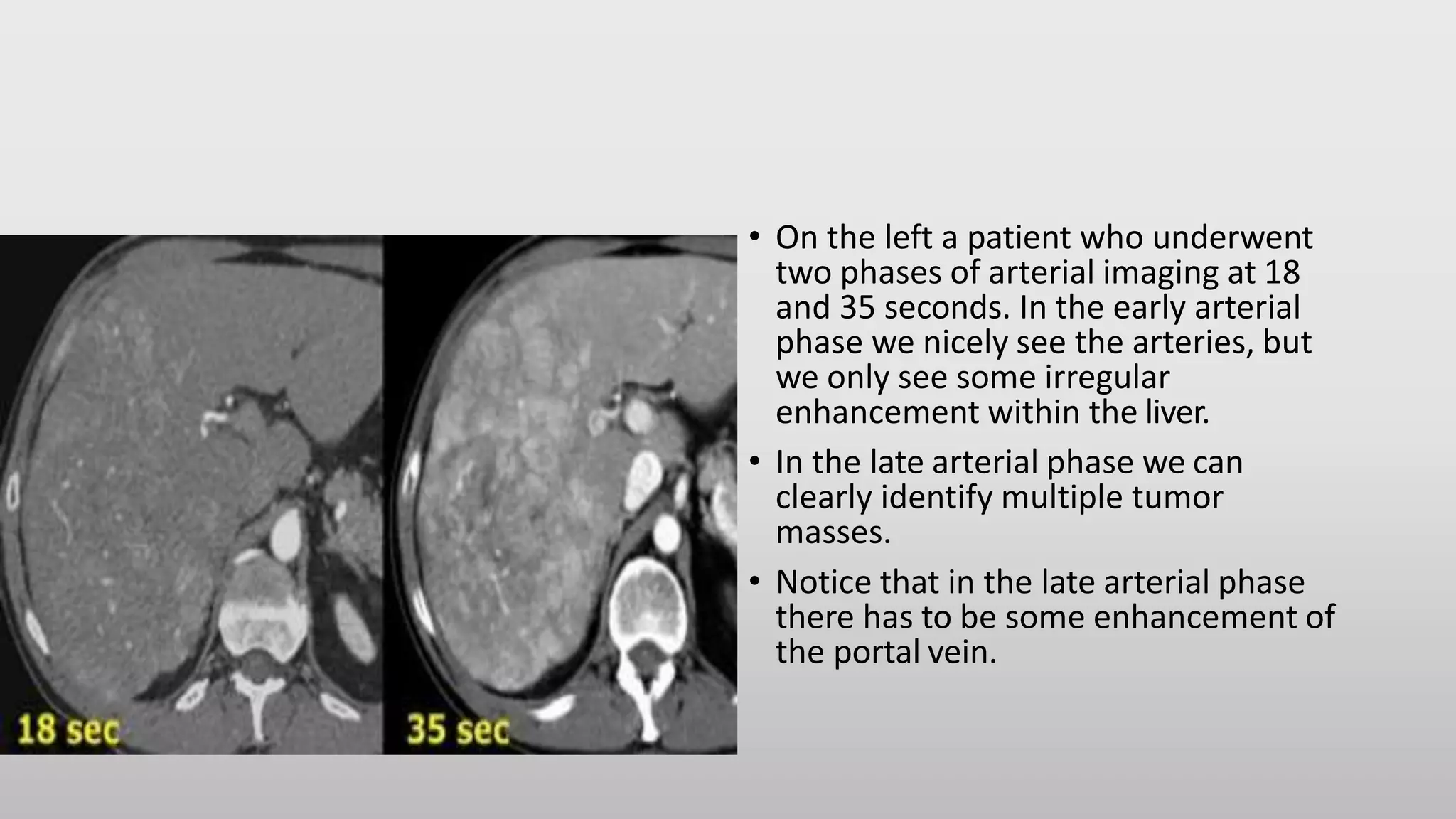 18 sec

35 sec

• On the left a patient who underwent two phases of arterial imaging at 18 and 35 seconds. In the early arterial phase we nicely see the arteries, but we only see some irregular enhancement within the liver.

• In the late arterial phase we can clearly identify multiple tumor masses.

• Notice that in the late arterial phase there has to be some enhancement of the portal vein.